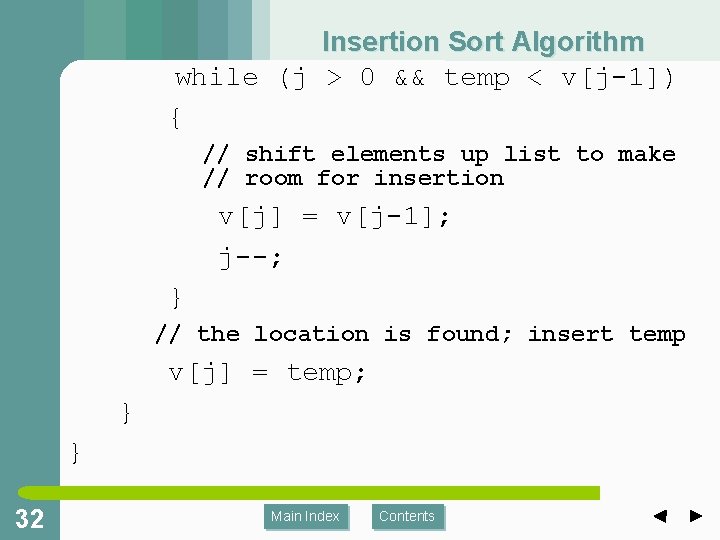 Insertion Sort Algorithm

while (j > 0 && temp < v[j-1])
{
// shift elements up list to make
// room for insertion
v[j] = v[j-1];
j--;
}
// the location is found; insert temp
v[j] = temp;
}
}

32

Main Index

Contents